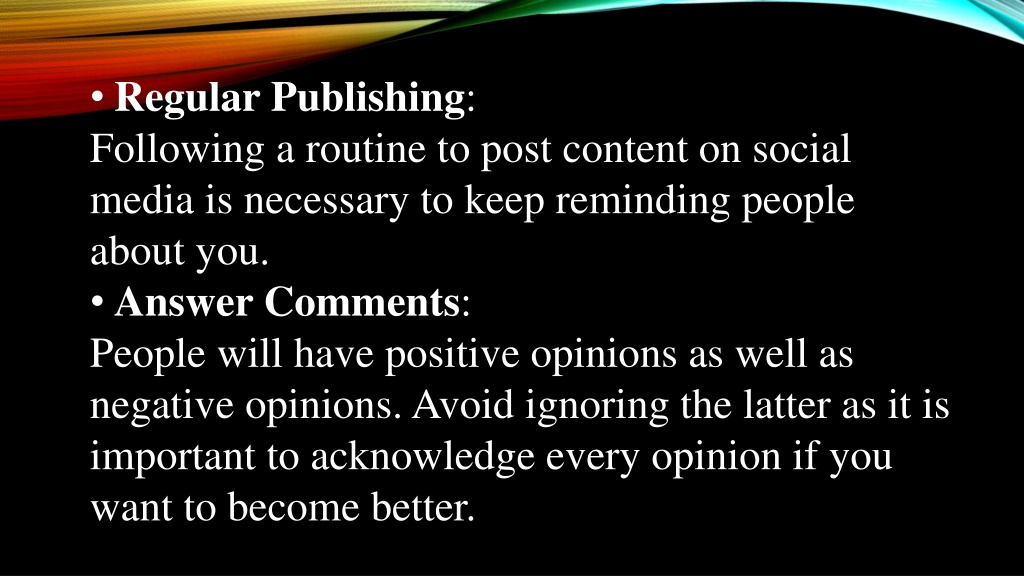 • Regular Publishing:
Following a routine to post content on social media is necessary to keep reminding people about you.
• Answer Comments:
People will have positive opinions as well as negative opinions. Avoid ignoring the latter as it is important to acknowledge every opinion if you want to become better.